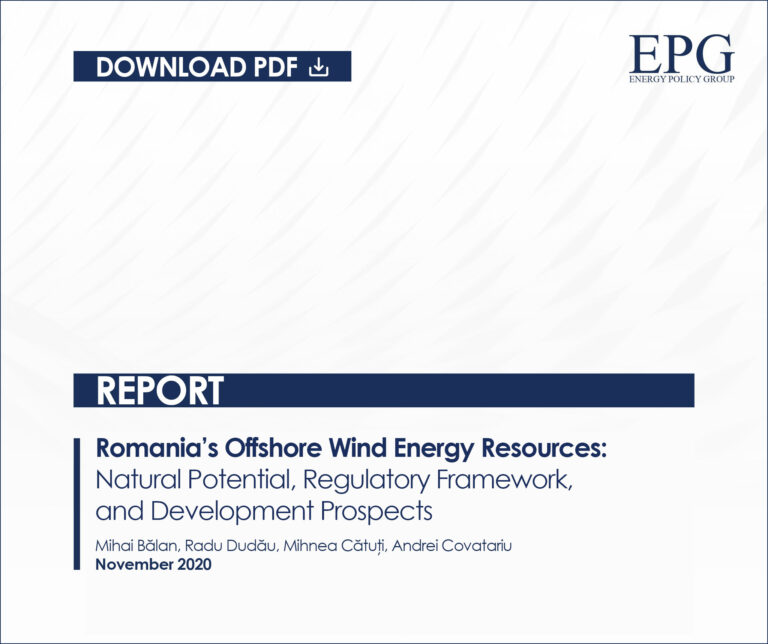 DOWNLOAD PDF

EPG
ENERGY POLICY GROUP

REPORT

Romania's Offshore Wind Energy Resources: Natural Potential, Regulatory Framework, and Development Prospects

Mihai Bălan, Radu Dudău, Mihnea Cătuți, Andrei Covatariu
November 2020